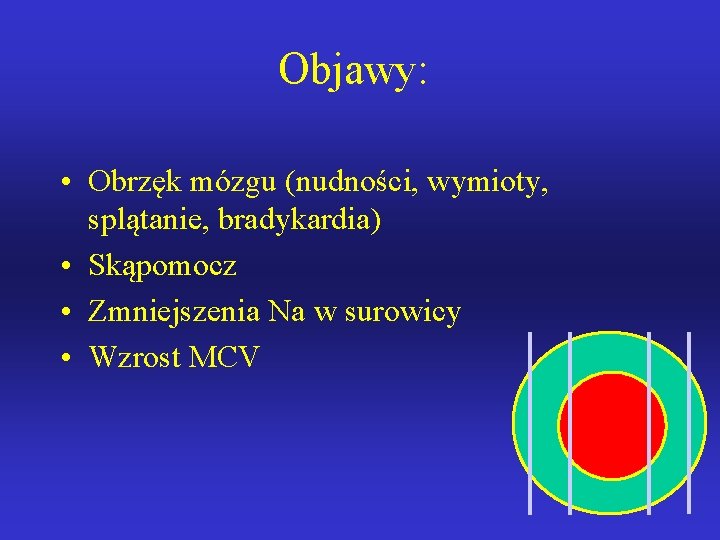 Objawy:

• Obrzęk mózgu (nudności, wymioty, splątanie, bradykardia)
• Skąpomocz
• Zmniejszenia Na w surowicy
• Wzrost MCV